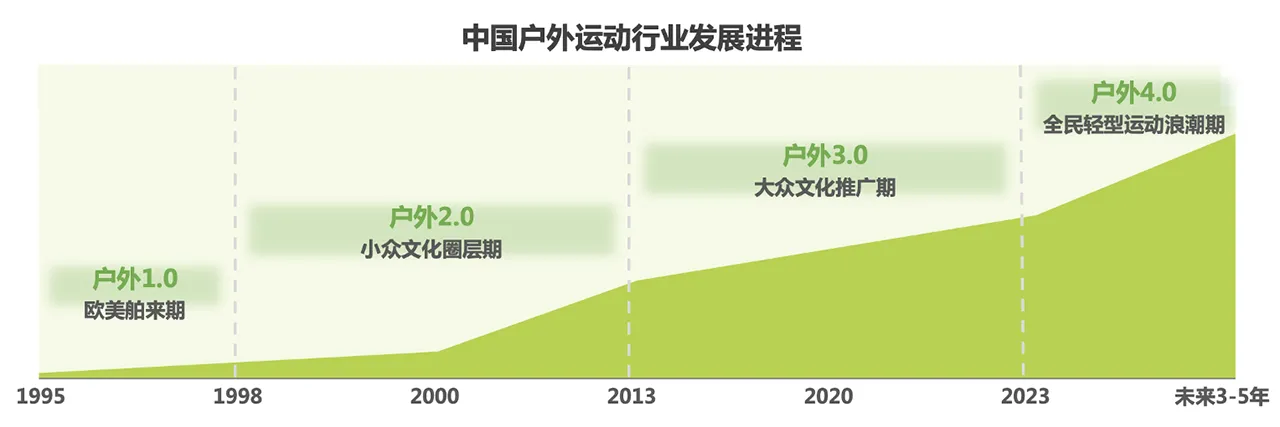 中国户外运动行业发展进程

户外1.0
欧美舶来期

户外2.0
小众文化圈层期

户外3.0
大众文化推广期

户外4.0
全民轻型运动浪潮期

1995 1998 2000 2013 2020 2023 未来3-5年